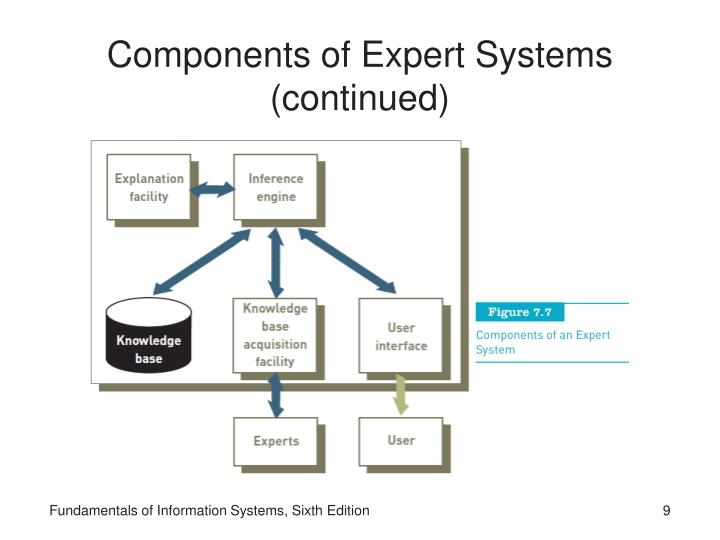 Components of Expert Systems (continued)

Explanation facility

Inference engine

Knowledge base

Knowledge base acquisition facility

User interface

Experts

User

Figure 7.7

Components of an Expert System

Fundamentals of Information Systems, Sixth Edition

9